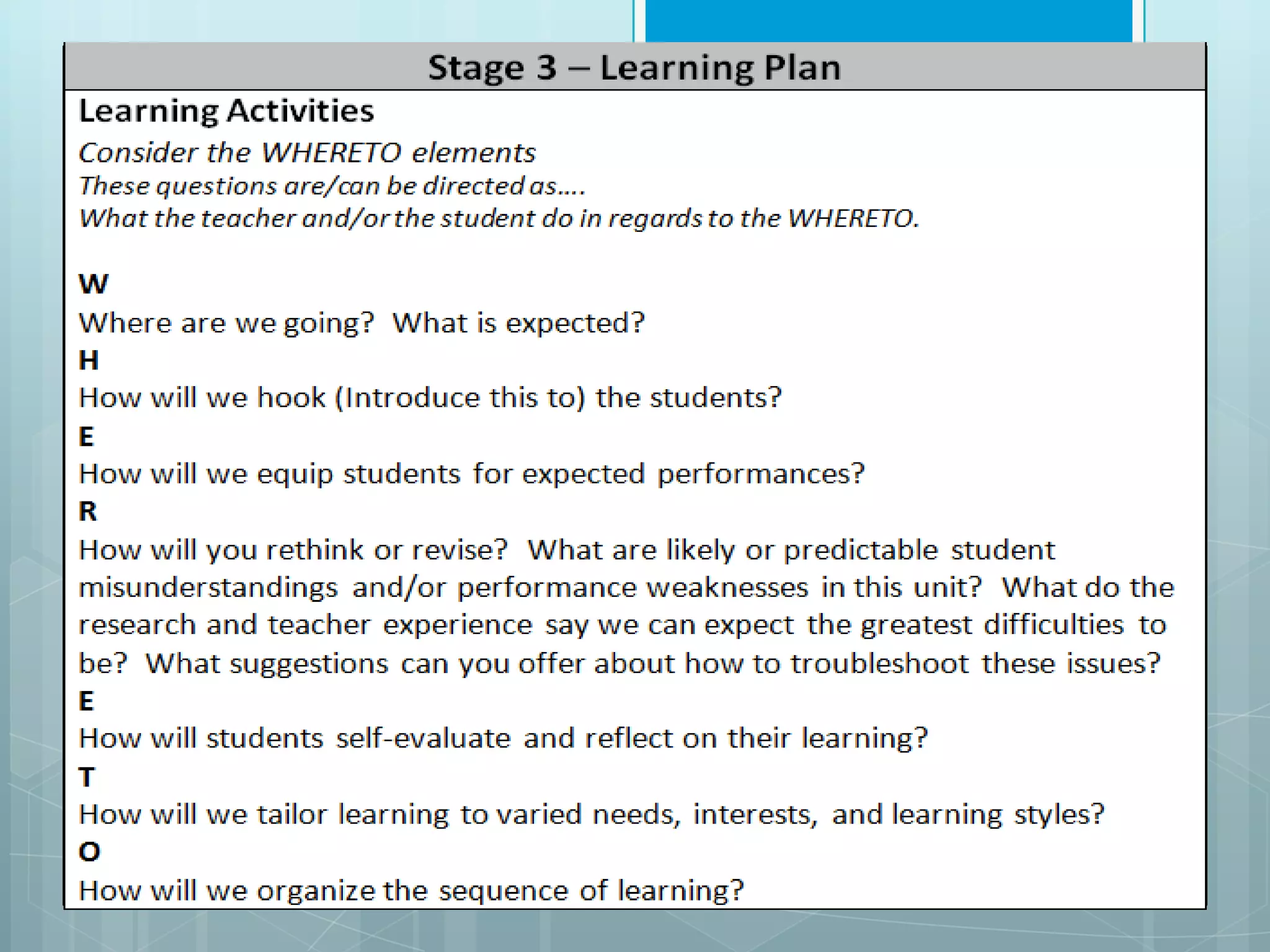 Stage 3 – Learning Plan

Learning Activities

Consider the WHERETO elements

These questions are/can be directed as....

What the teacher and/or the student do in regards to the WHERETO.

W

Where are we going? What is expected?

H

How will we hook (Introduce this to) the students?

E

How will we equip students for expected performances?

R

How will you rethink or revise? What are likely or predictable student misunderstandings and/or performance weaknesses in this unit? What do the research and teacher experience say we can expect the greatest difficulties to be? What suggestions can you offer about how to troubleshoot these issues?

E

How will students self-evaluate and reflect on their learning?

T

How will we tailor learning to varied needs, interests, and learning styles?

O

How will we organize the sequence of learning?